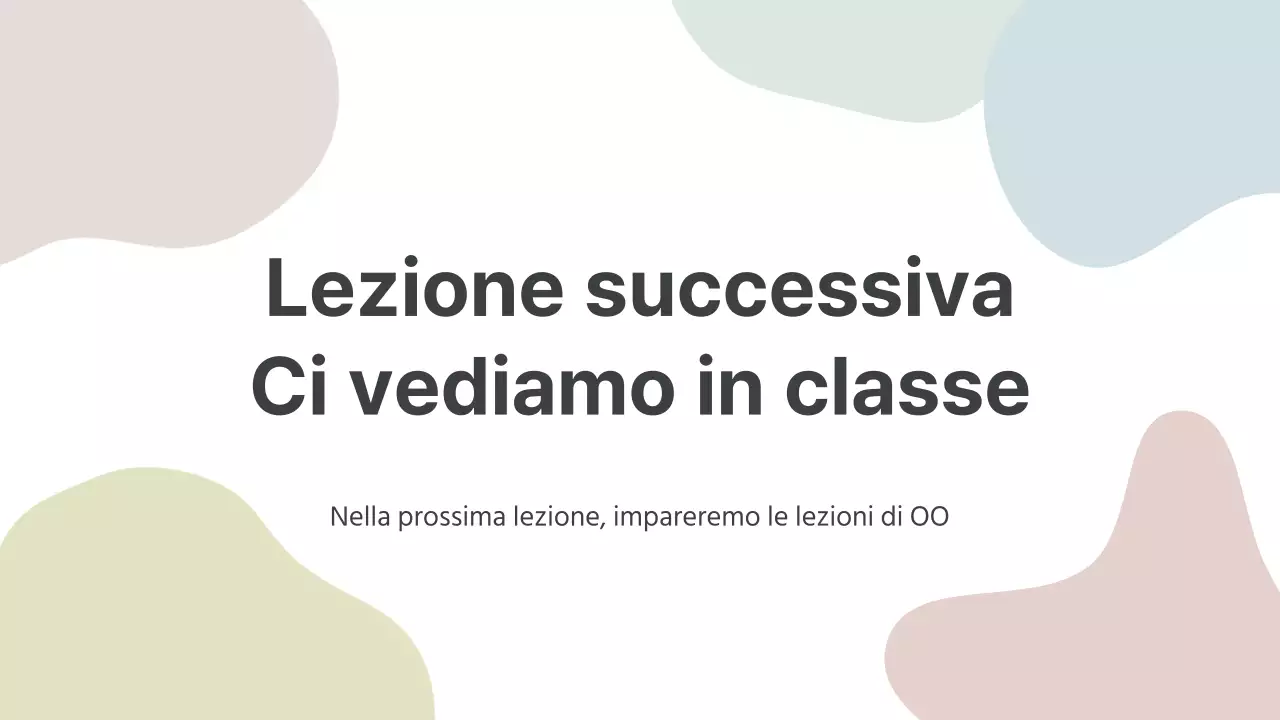 Lezione successiva
Ci vediamo in classe

Nella prossima lezione, impareremo le lezioni di OO